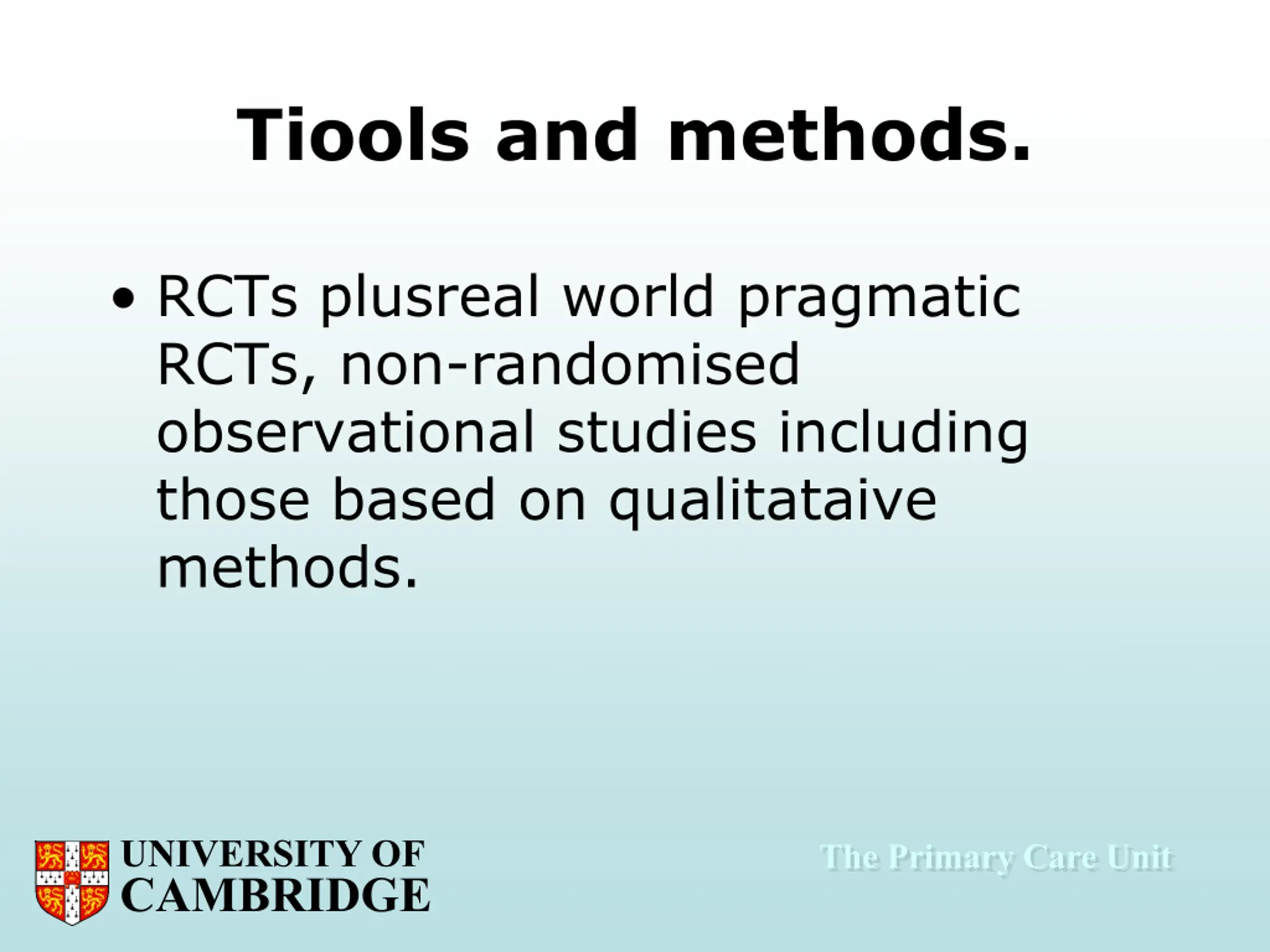 Tiools and methods.

• RCTs plusreal world pragmatic RCTs, non-randomised observational studies including those based on qualitataive methods.

UNIVERSITY OF CAMBRIDGE

The Primary Care Unit